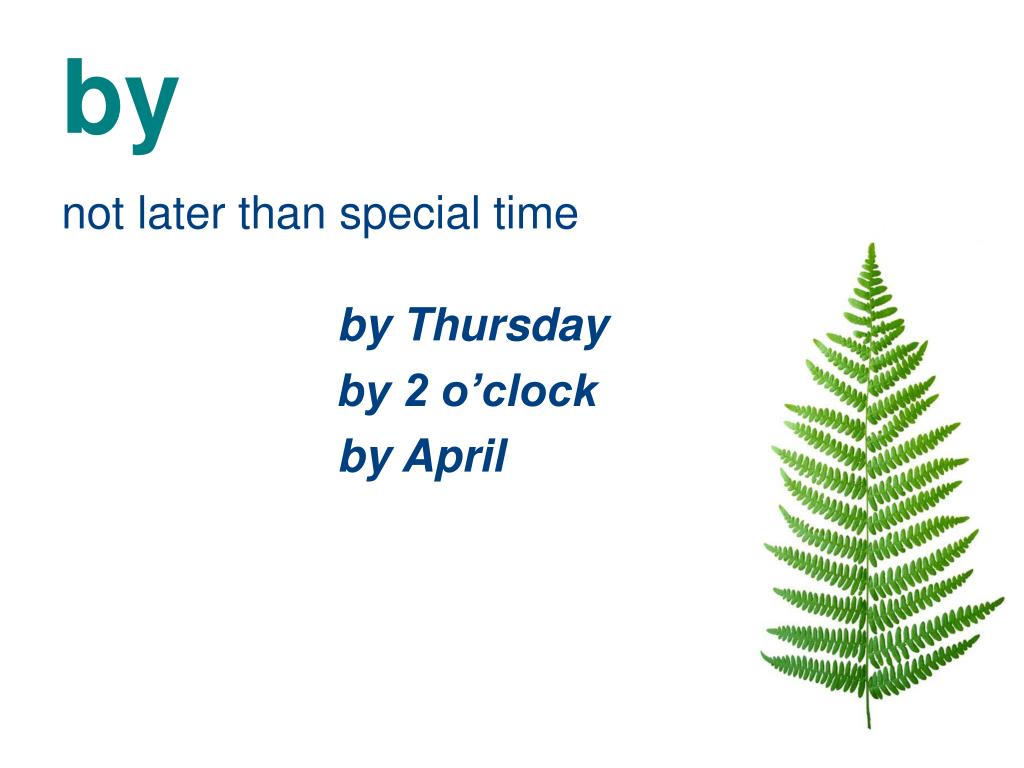 by

not later than special time

by Thursday
by 2 o’clock
by April